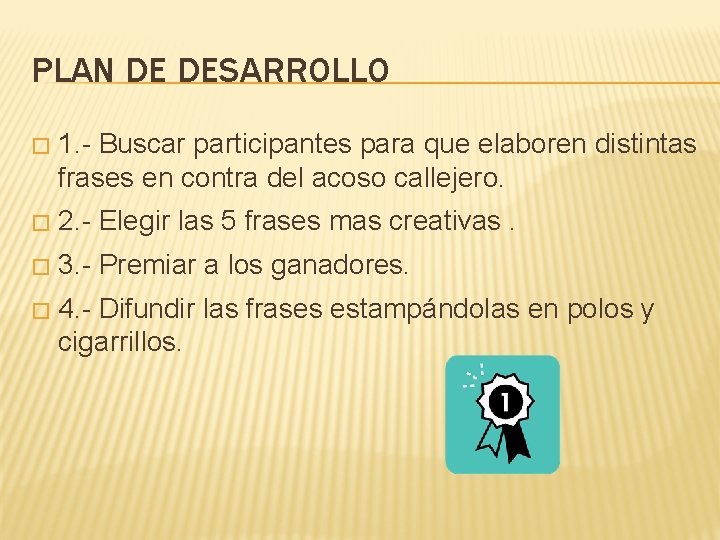 PLAN DE DESARROLLO

1.- Buscar participantes para que elaboren distintas frases en contra del acoso callejero.

2.- Elegir las 5 frases mas creativas .

3.- Premiar a los ganadores.

4.- Difundir las frases estampándolas en polos y cigarrillos.

1